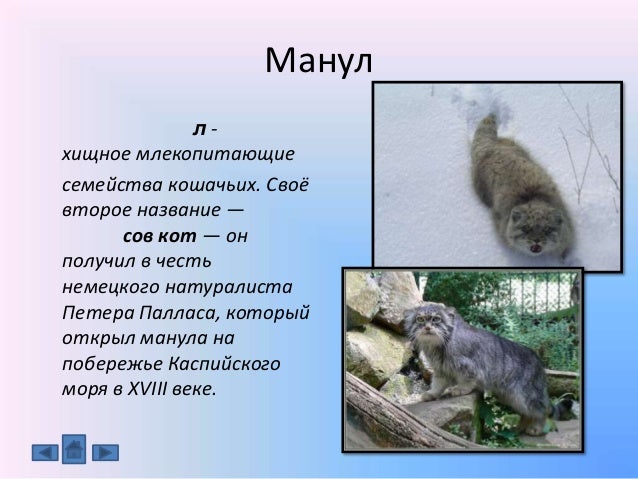 Манул

л - хищное млекопитающие семейства кошачьих. Своё второе название — сов кот — он получил в честь немецкого натуралиста Петера Палласа, который открыл манула на побережье Каспийского моря в XVIII веке.